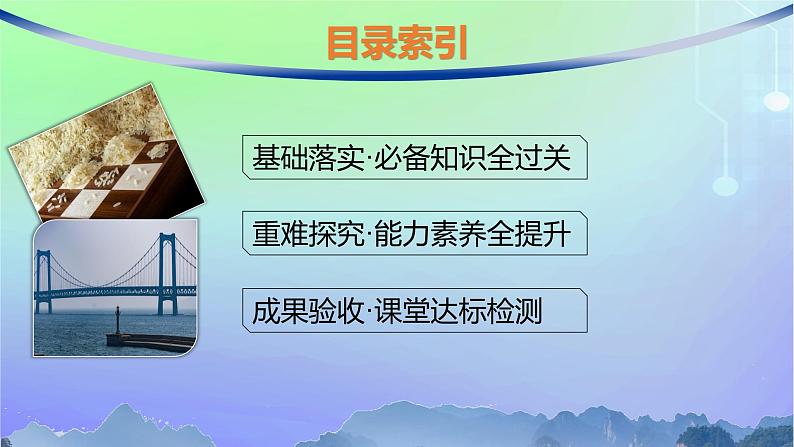 目录索引

基础落实·必备知识全过关

重难探究·能力素养全提升

成果验收·课堂达标检测